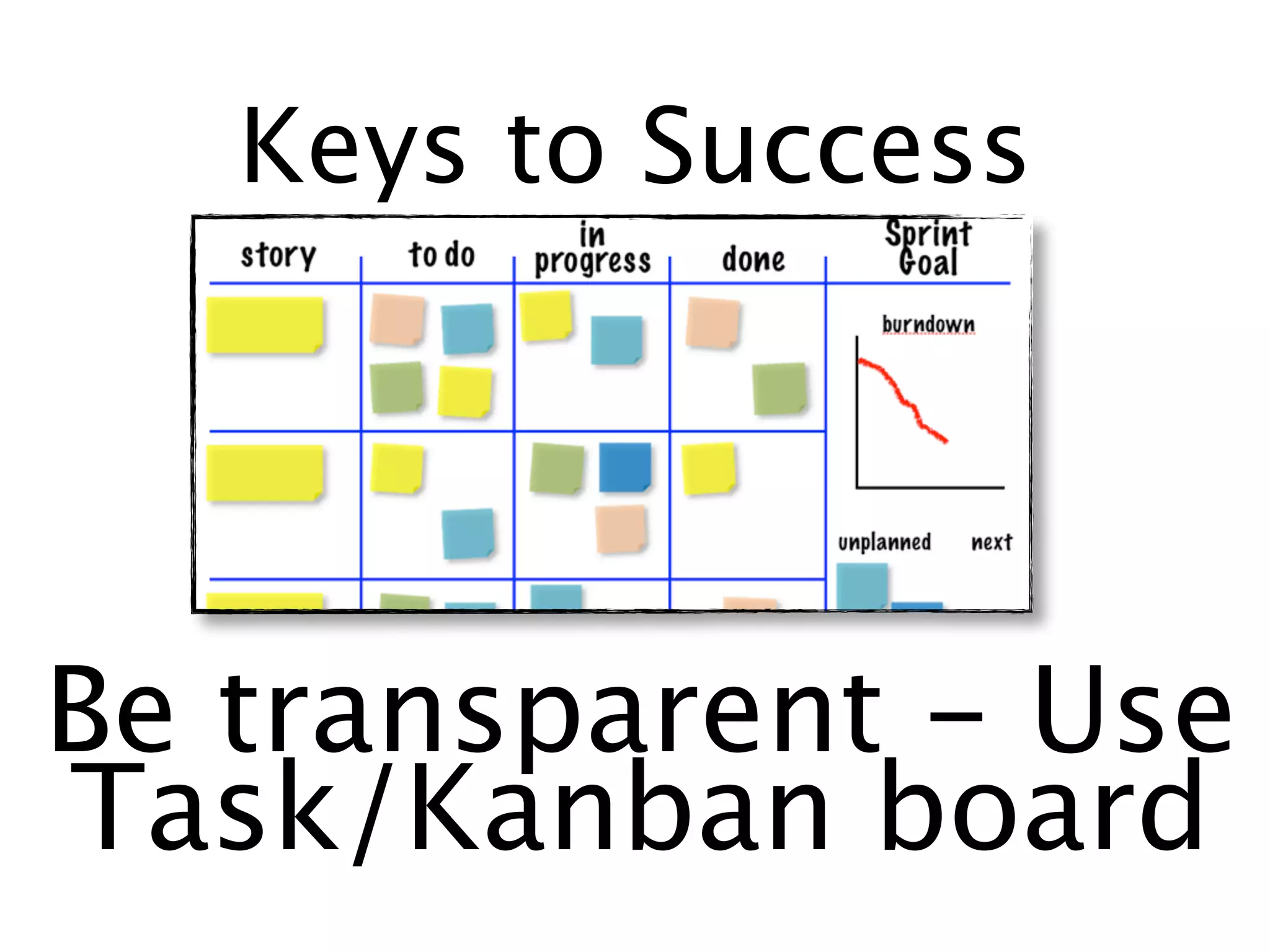 Keys to Success

story

to do

in progress

done

Sprint Goal

burndown

unplanned

next

Be transparent – Use Task/Kanban board